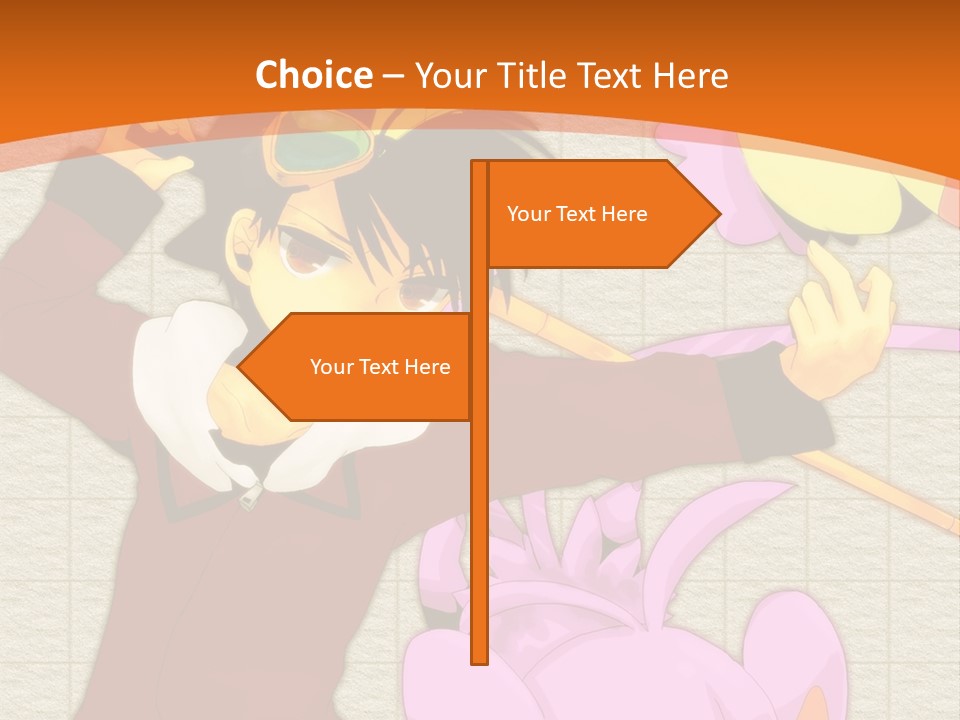 Choice – Your Title Text Here

Your Text Here

Your Text Here